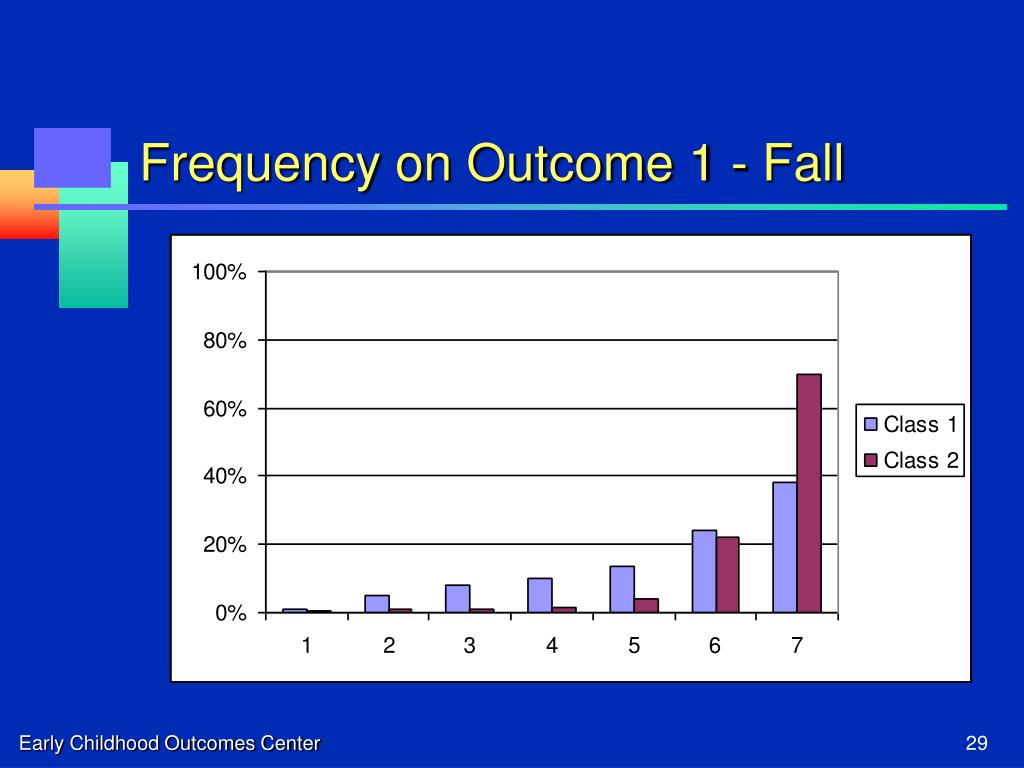 Frequency on Outcome 1 - Fall

100%
80%
60%
40%
20%
0%

1 2 3 4 5 6 7

Class 1
Class 2

Early Childhood Outcomes Center

29